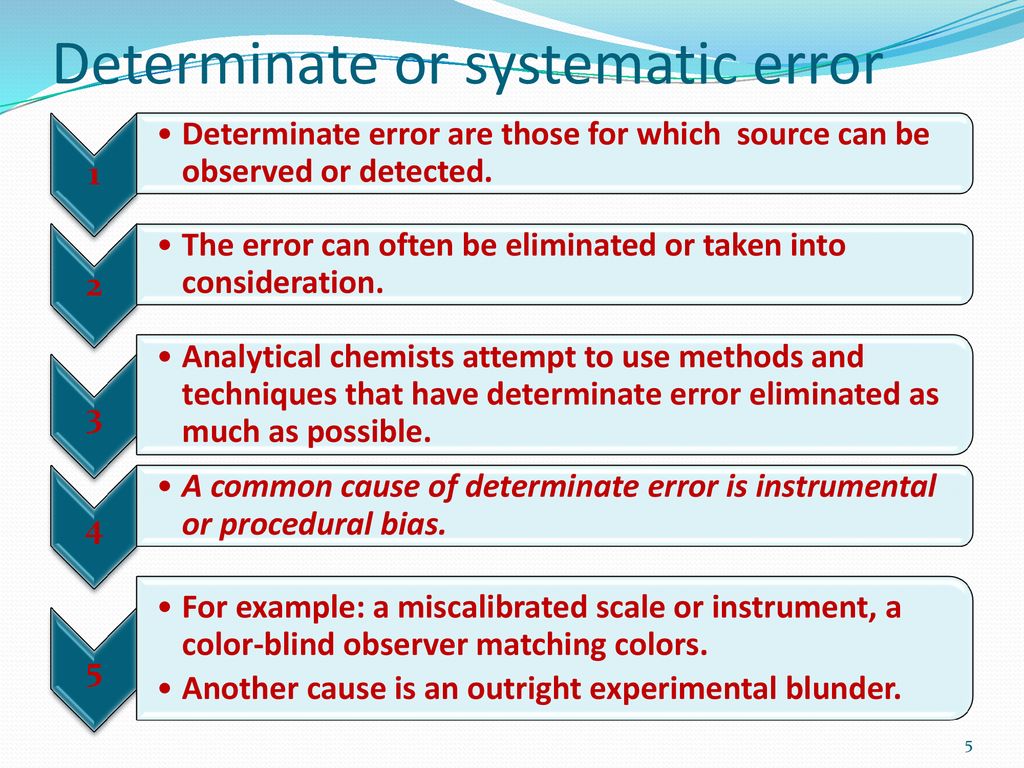 Determinate or systematic error

1

• Determinate error are those for which source can be observed or detected.

2

• The error can often be eliminated or taken into consideration.

3

• Analytical chemists attempt to use methods and techniques that have determinate error eliminated as much as possible.

4

• A common cause of determinate error is instrumental or procedural bias.

5

• For example: a miscalibrated scale or instrument, a color-blind observer matching colors.
• Another cause is an outright experimental blunder.

5